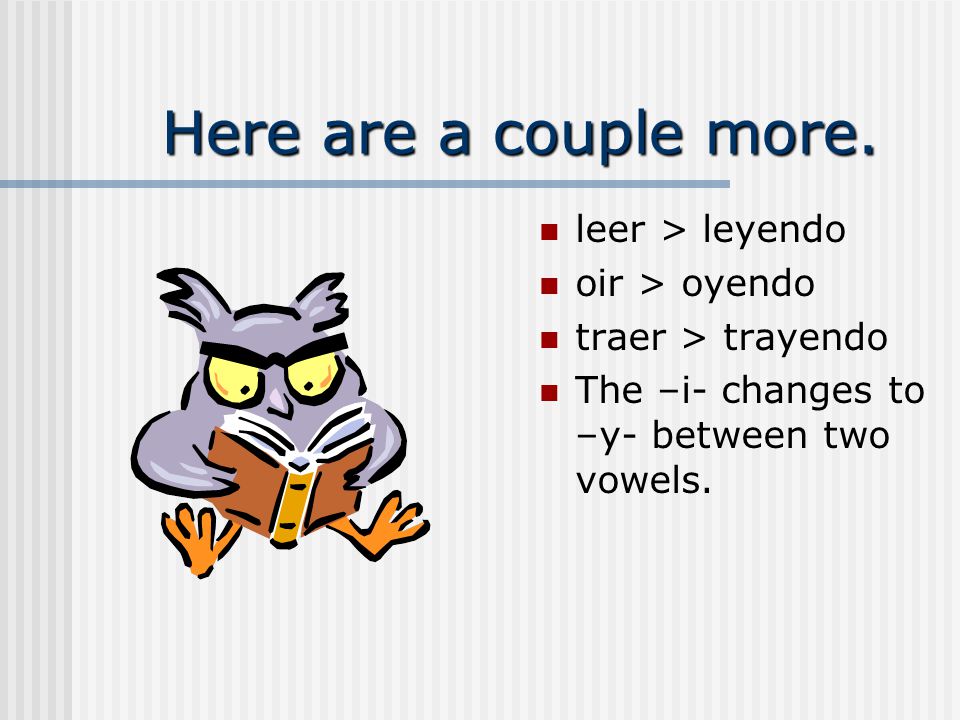 Here are a couple more.

- leer > leyendo
- oir > oyendo
- traer > trayendo
- The –i- changes to –y- between two vowels.